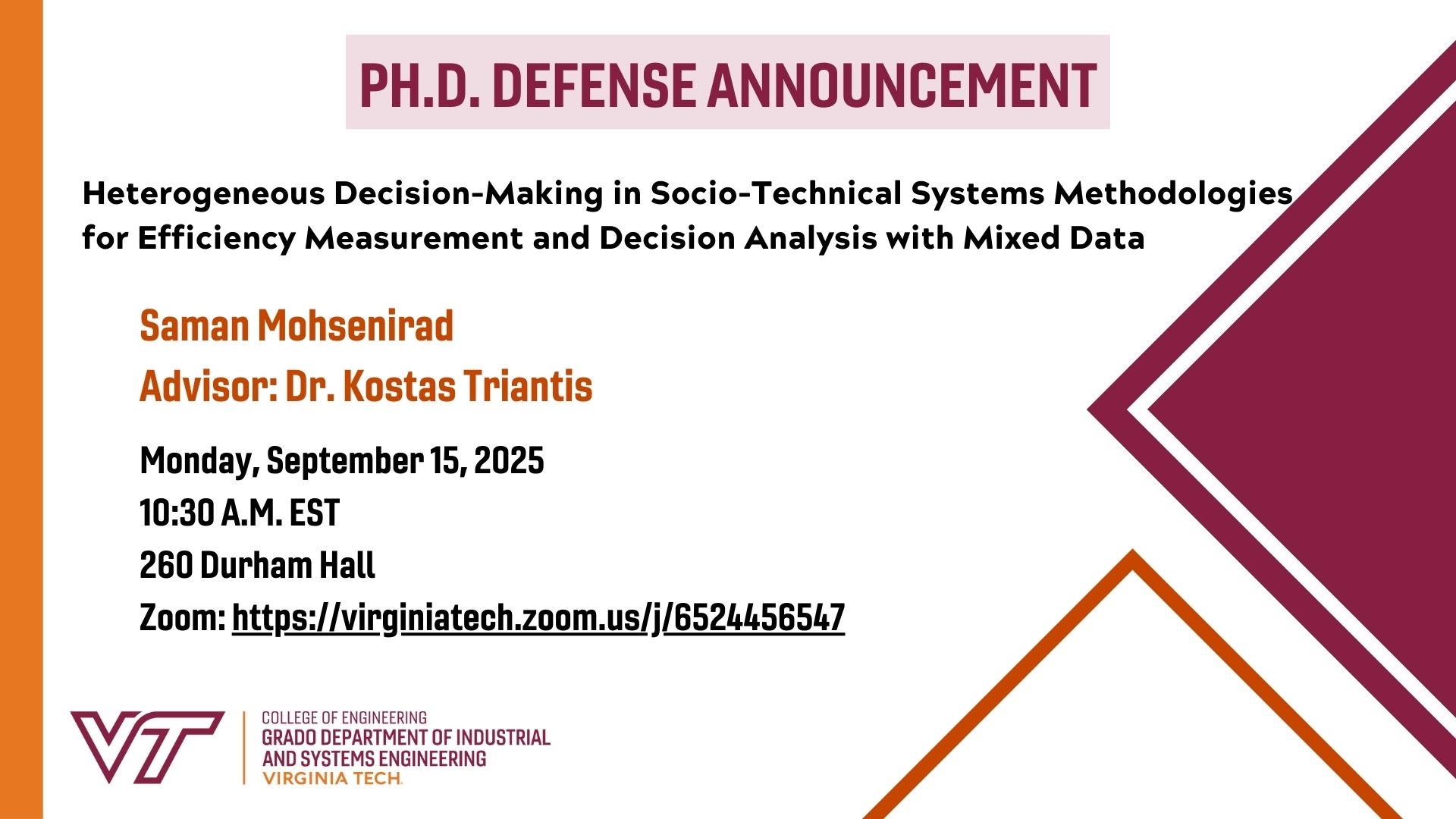 PH.D. DEFENSE ANNOUNCEMENT

Heterogeneous Decision-Making in Socio-Technical Systems Methodologies for Efficiency Measurement and Decision Analysis with Mixed Data

Saman Mohsenirad

Advisor: Dr. Kostas Triantis

Monday, September 15, 2025

10:30 A.M. EST

260 Durham Hall

Zoom: https://virginiatech.zoom.us/j/6524456547

VT

COLLEGE OF ENGINEERING
GRADO DEPARTMENT OF INDUSTRIAL AND SYSTEMS ENGINEERING
VIRGINIA TECH.